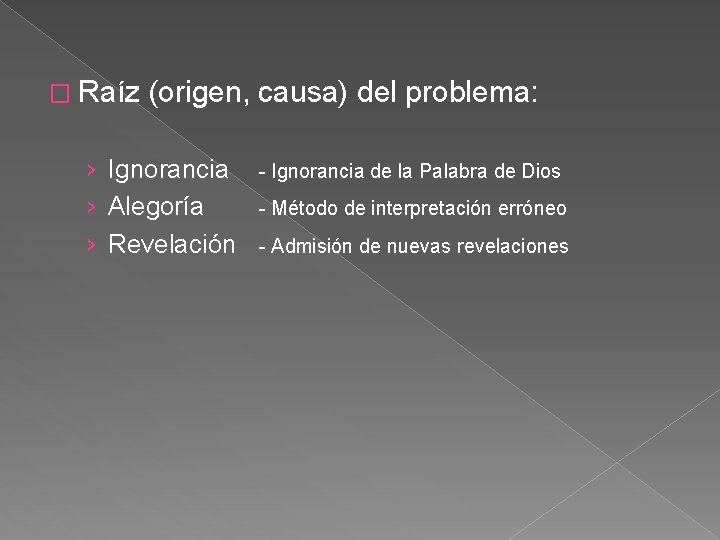 Raíz (origen, causa) del problema:

› Ignorancia - Ignorancia de la Palabra de Dios
› Alegoría - Método de interpretación erróneo
› Revelación - Admisión de nuevas revelaciones